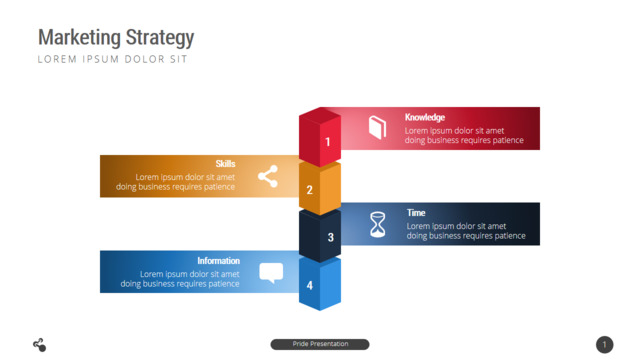 Marketing Strategy
LOREM IPSUM DOLOR SIT

1
Knowledge
Lorem ipsum dolor sit amet
doing business requires patience

Skills
Lorem ipsum dolor sit amet
doing business requires patience
2

3
Time
Lorem ipsum dolor sit amet
doing business requires patience

Information
Lorem ipsum dolor sit amet
doing business requires patience
4

Pride Presentation

1